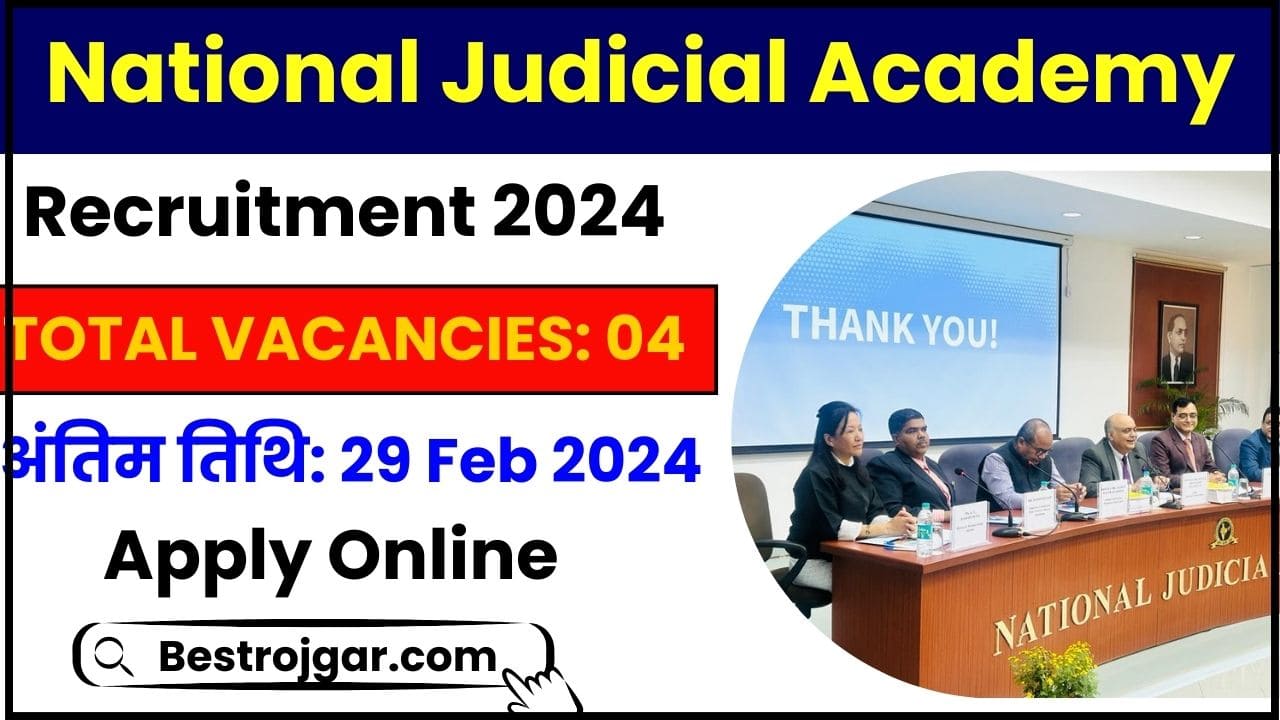 National Judicial Academy

Recruitment 2024

TOTAL VACANCIES: 04

अंतिम तिथि: 29 Feb 2024

Apply Online

Bestrojgar.com

THANK YOU!

NATIONAL JUDICIA